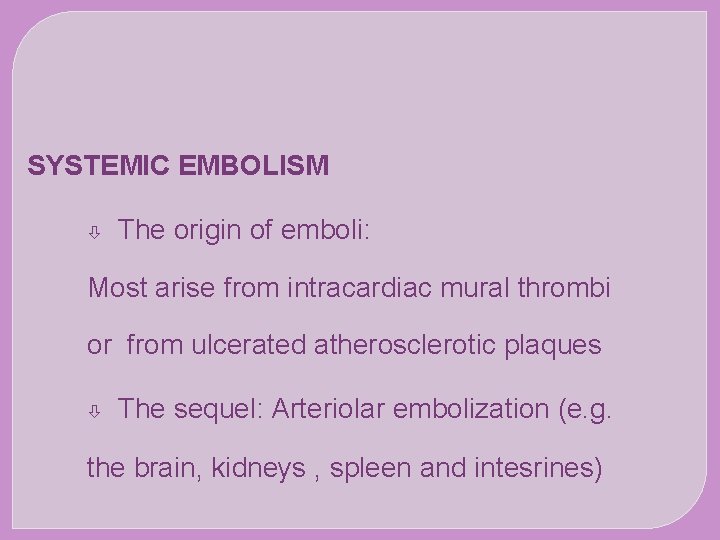 SYSTEMIC EMBOLISM

⇩ The origin of emboli:

Most arise from intracardiac mural thrombi or from ulcerated atherosclerotic plaques

⇩ The sequel: Arteriolar embolization (e.g. the brain, kidneys , spleen and intesrines)